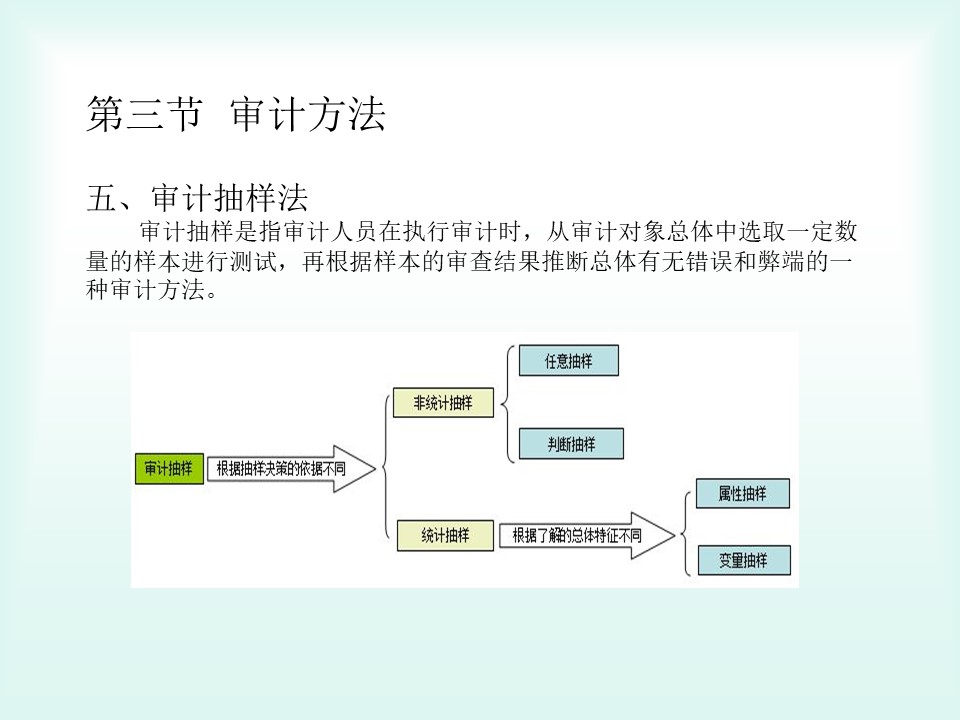 第三节 审计方法

五、审计抽样法

审计抽样是指审计人员在执行审计时，从审计对象总体中选取一定数量的样本进行测试，再根据样本的审查结果推断总体有无错误和弊端的一种审计方法。

审计抽样

根据抽样决策的依据不同

非统计抽样

任意抽样

判断抽样

统计抽样

根据了解的总体特征不同

属性抽样

变量抽样